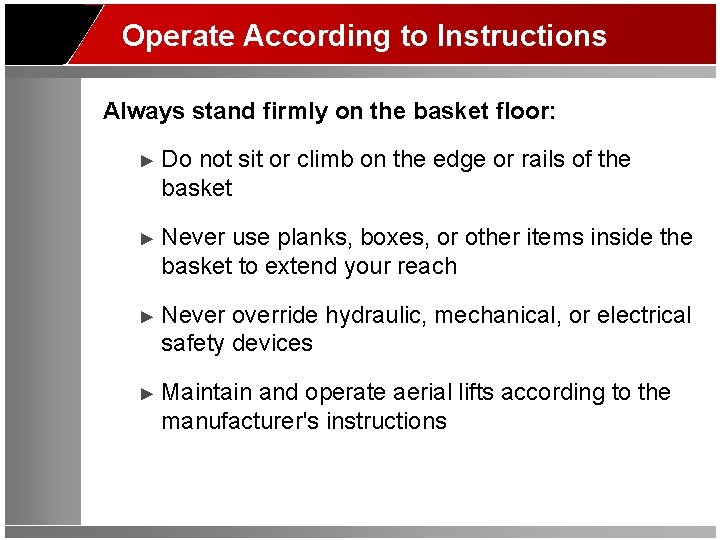 Operate According to Instructions

Always stand firmly on the basket floor:

► Do not sit or climb on the edge or rails of the basket

► Never use planks, boxes, or other items inside the basket to extend your reach

► Never override hydraulic, mechanical, or electrical safety devices

► Maintain and operate aerial lifts according to the manufacturer's instructions